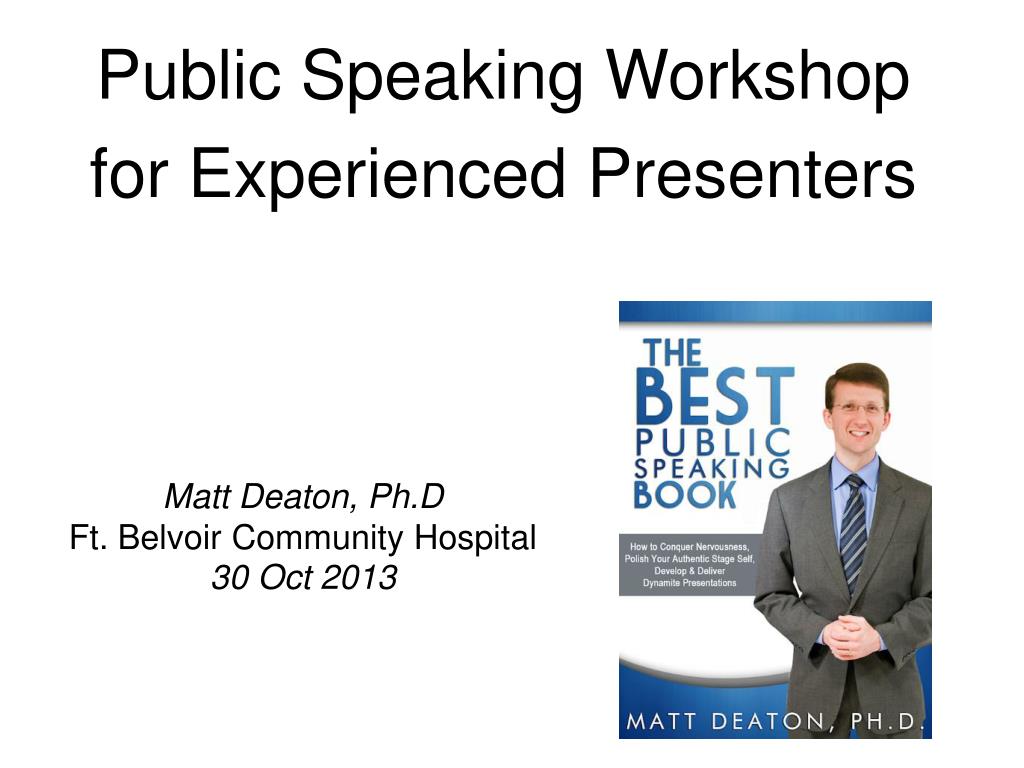 Public Speaking Workshop for Experienced Presenters

Matt Deaton, Ph.D
Ft. Belvoir Community Hospital
30 Oct 2013

THE BEST PUBLIC SPEAKING BOOK

How to Conquer Nervousness, Polish Your Authentic Stage Self, Develop & Deliver Dynamite Presentations

MATT DEATON, PH.D.